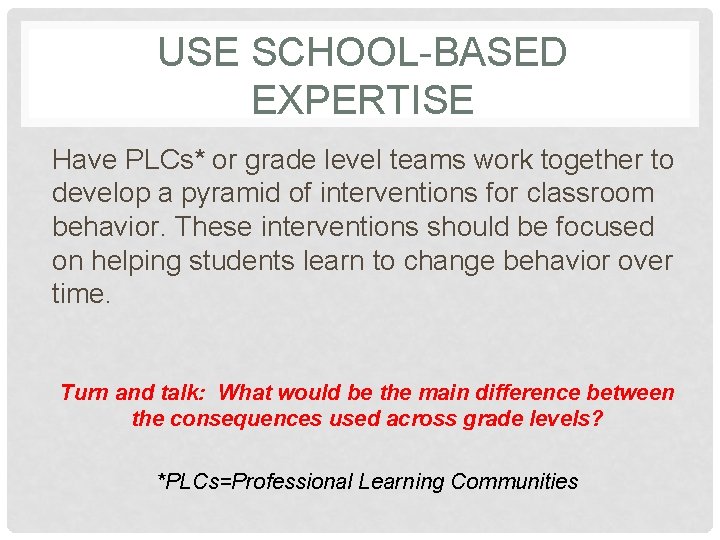 USE SCHOOL-BASED EXPERTISE

Have PLCs* or grade level teams work together to develop a pyramid of interventions for classroom behavior. These interventions should be focused on helping students learn to change behavior over time.

Turn and talk: What would be the main difference between the consequences used across grade levels?

*PLCs=Professional Learning Communities